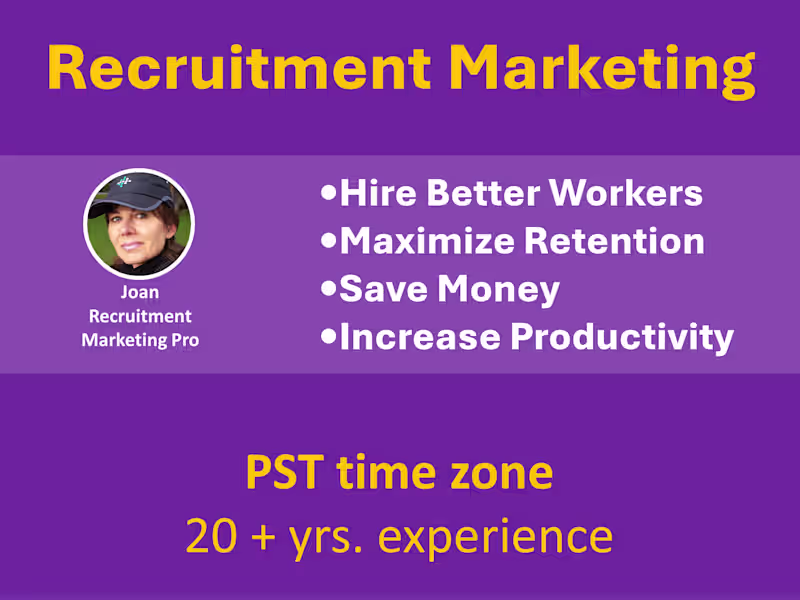 Recruitment Marketing

Joan
Recruitment
Marketing Pro

•Hire Better Workers
•Maximize Retention
•Save Money
•Increase Productivity

PST time zone
20 + yrs. experience